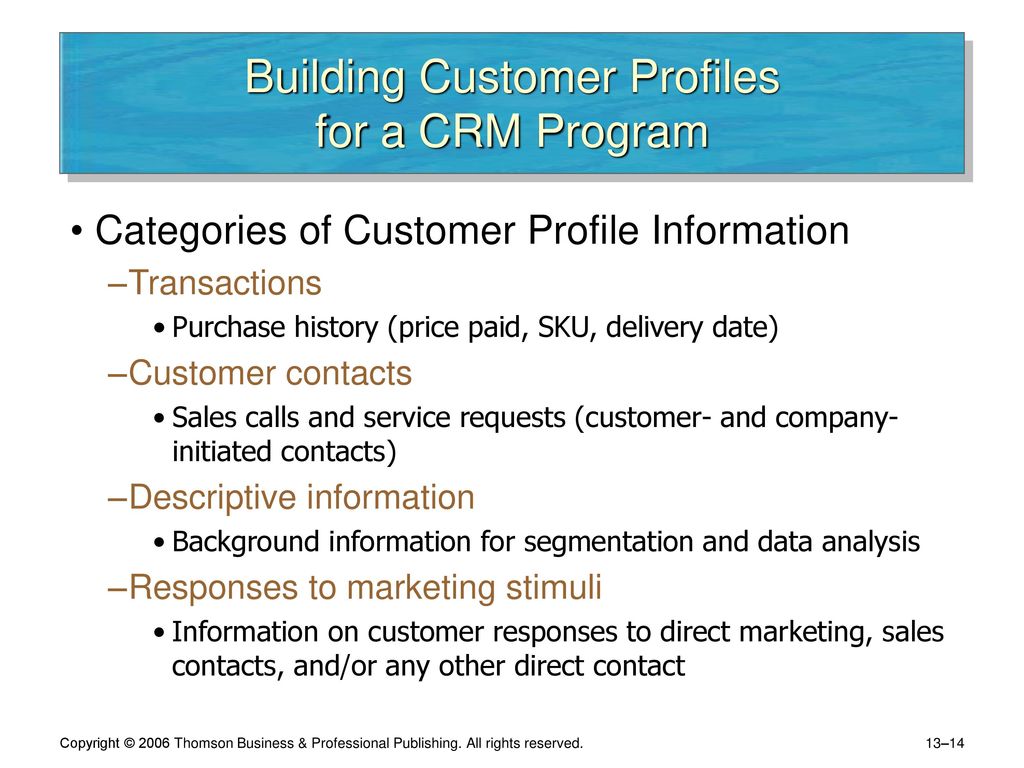 Building Customer Profiles for a CRM Program

• Categories of Customer Profile Information

–Transactions

• Purchase history (price paid, SKU, delivery date)

–Customer contacts

• Sales calls and service requests (customer- and company-initiated contacts)

–Descriptive information

• Background information for segmentation and data analysis

–Responses to marketing stimuli

• Information on customer responses to direct marketing, sales contacts, and/or any other direct contact

Copyright © 2006 Thomson Business & Professional Publishing. All rights reserved.

13–14